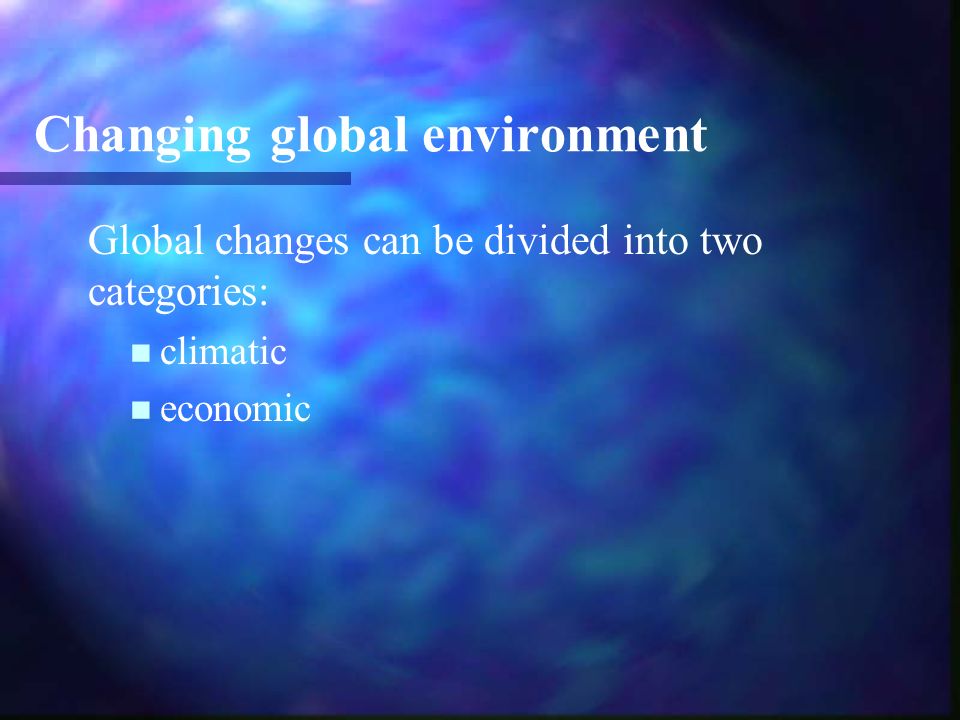 Changing global environment

Global changes can be divided into two categories:

- climatic
- economic